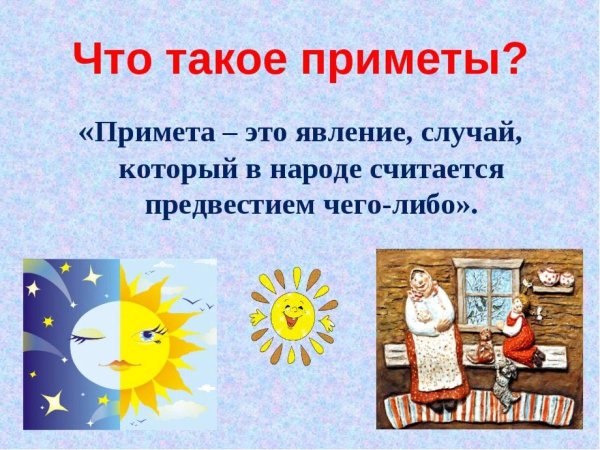 Что такое приметы?

«Примета – это явление, случай, который в народе считается предвестием чего-либо».